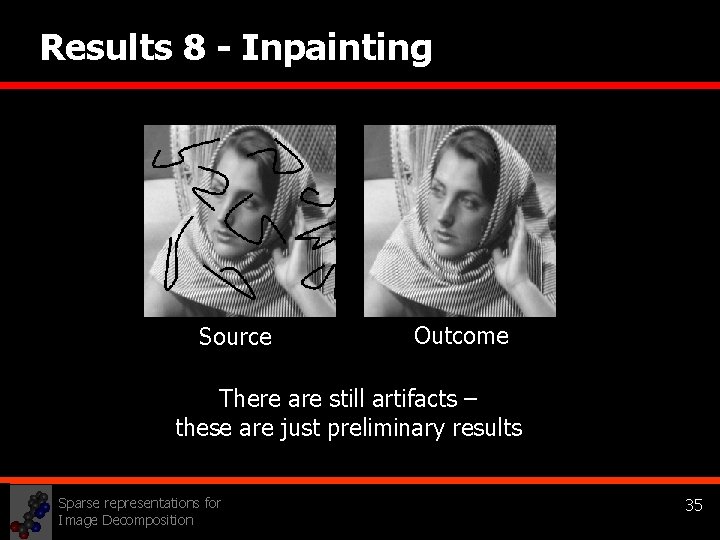 Results 8 - Inpainting

Source

Outcome

There are still artifacts – these are just preliminary results

Sparse representations for Image Decomposition

35